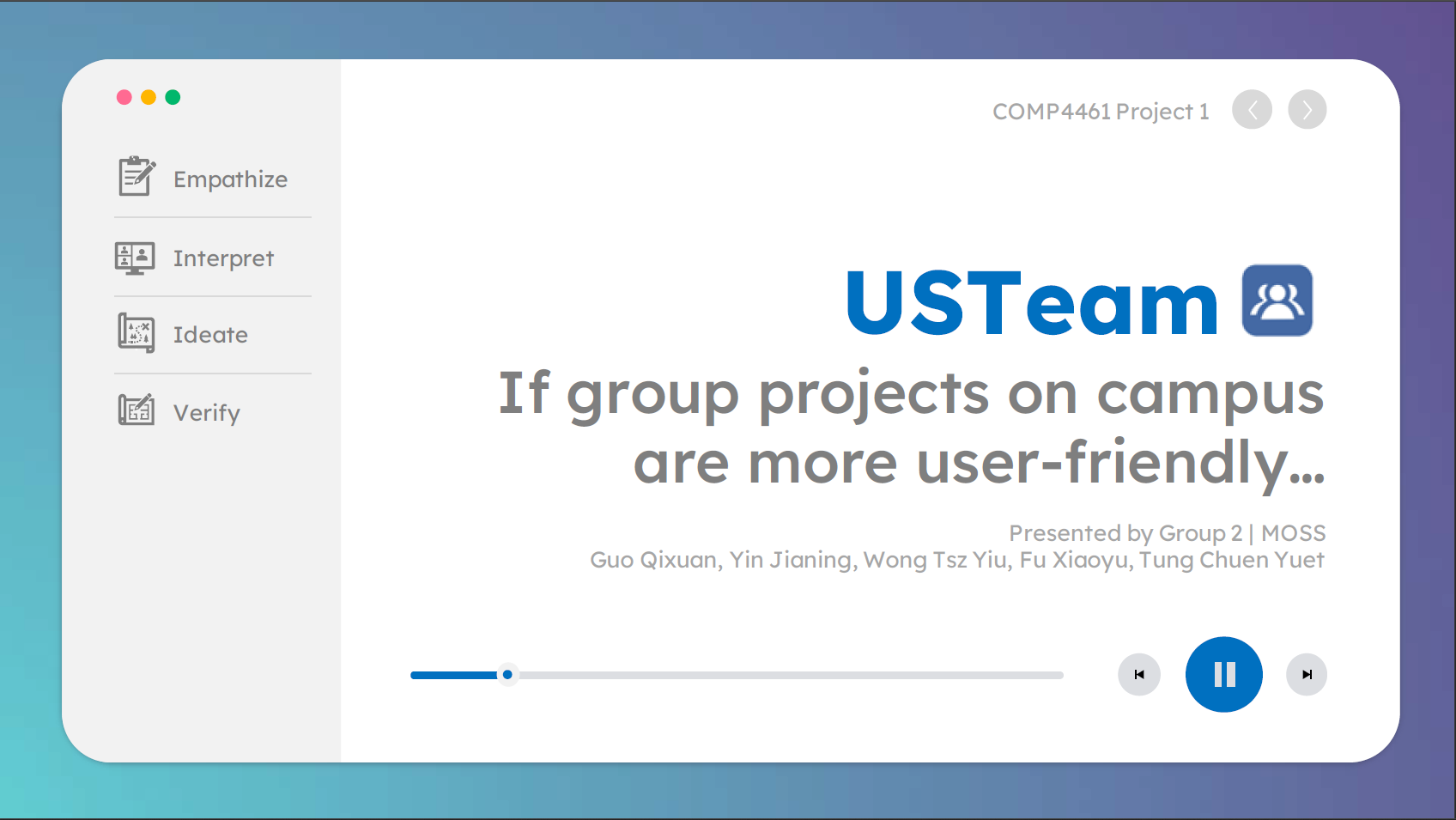 Empathize

Interpret

Ideate

Verify

COMP4461 Project 1

USTeam

If group projects on campus are more user-friendly...

Presented by Group 2 | MOSS
Guo Qixuan, Yin Jianing, Wong Tsz Yiu, Fu Xiaoyu, Tung Chuen Yuet